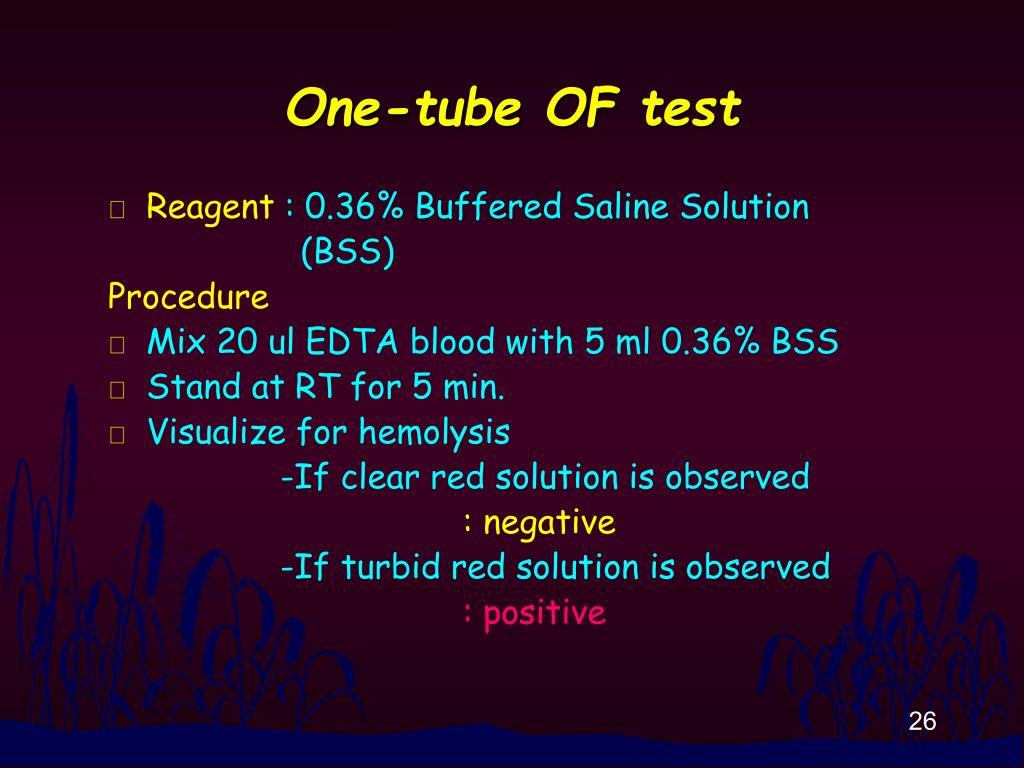 One-tube OF test

Reagent : 0.36% Buffered Saline Solution (BSS)

Procedure

Mix 20 ul EDTA blood with 5 ml 0.36% BSS

Stand at RT for 5 min.

Visualize for hemolysis

-If clear red solution is observed : negative

-If turbid red solution is observed : positive

26